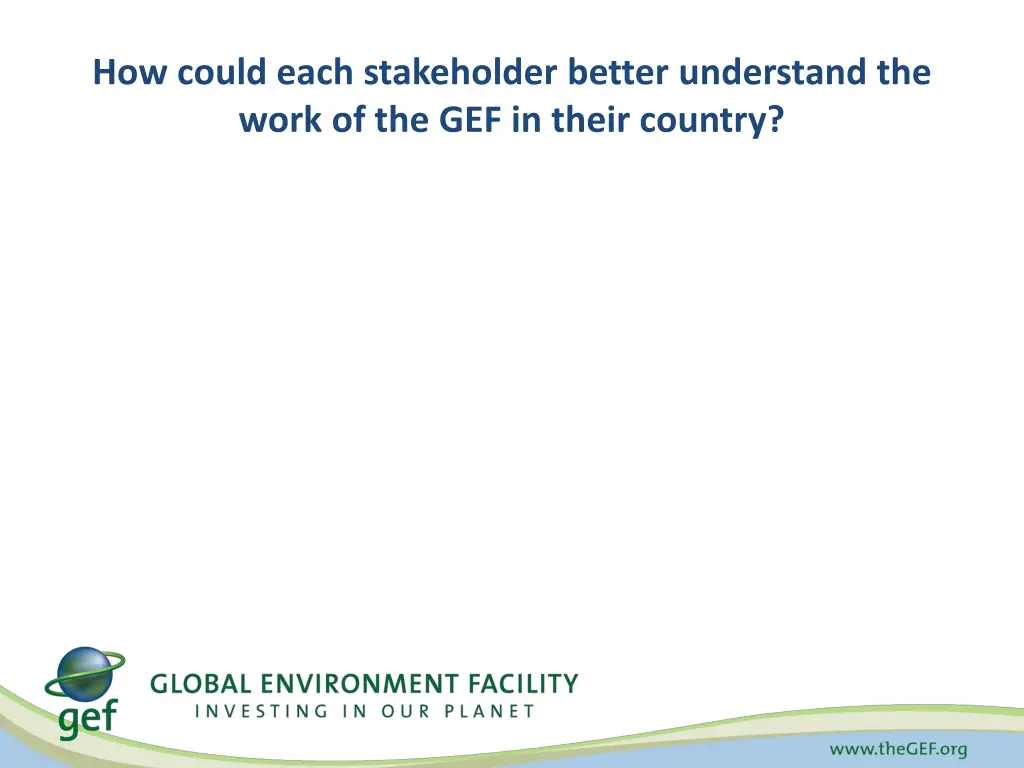 How could each stakeholder better understand the work of the GEF in their country?

gef

GLOBAL ENVIRONMENT FACILITY
INVESTING IN OUR PLANET

www.theGEF.org